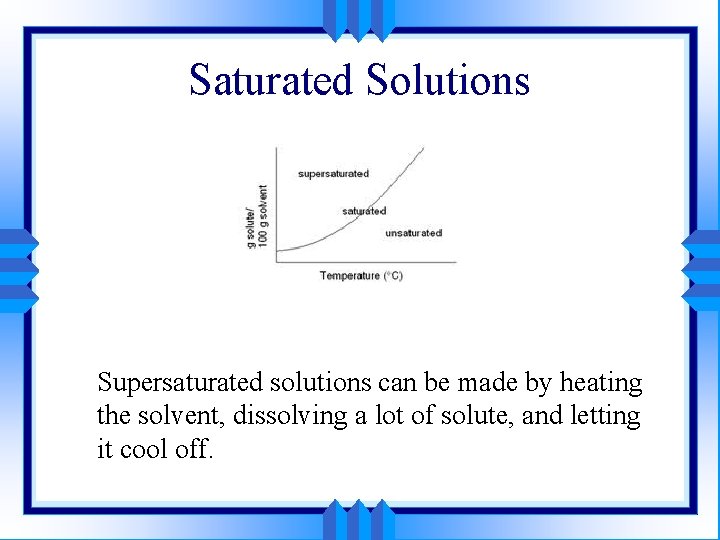 Saturated Solutions

g solute/ 100 g solvent

supersaturated

saturated

unsaturated

Temperature (°C)

Supersaturated solutions can be made by heating the solvent, dissolving a lot of solute, and letting it cool off.